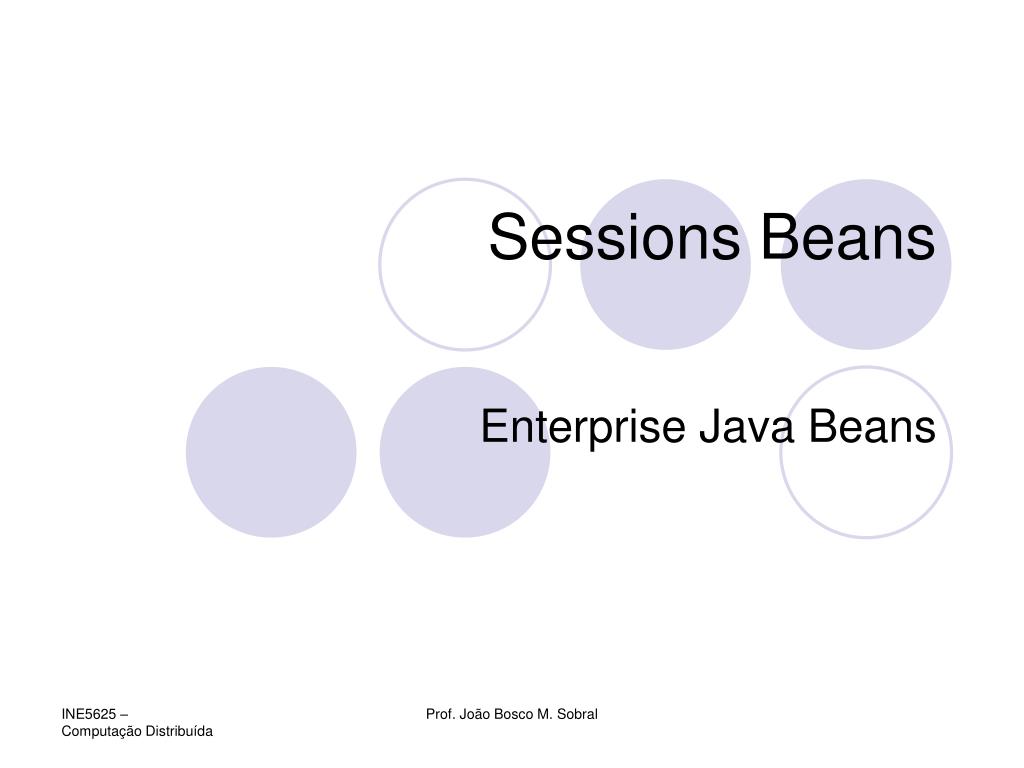 Sessions Beans

Enterprise Java Beans

INE5625 – Computação Distribuída

Prof. João Bosco M. Sobral